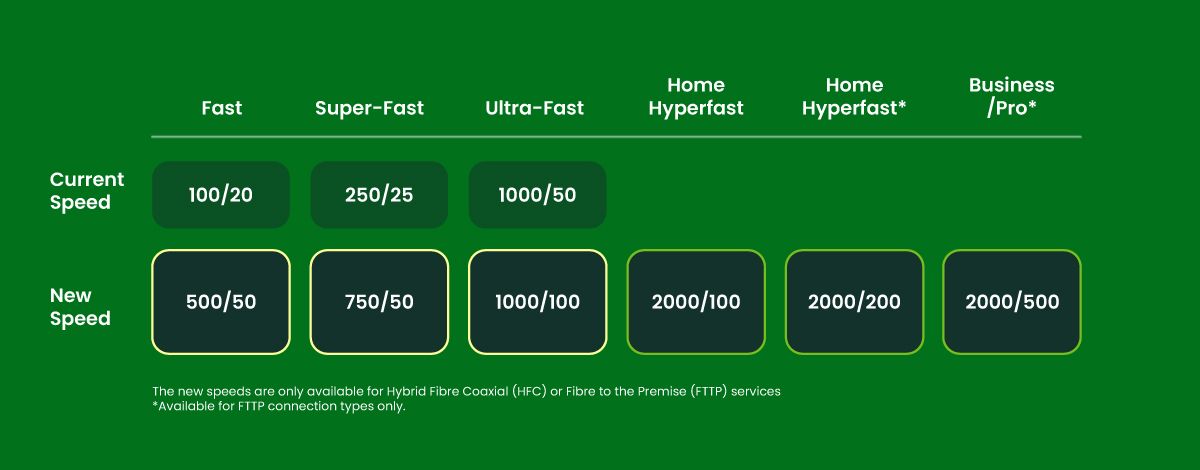 | | Fast | Super-Fast | Ultra-Fast | Home Hyperfast | Home Hyperfast* | Business /Pro* |
|---|---|---|---|---|---|---|
| Current Speed | 100/20 | 250/25 | 1000/50 | | | |
| New Speed | 500/50 | 750/50 | 1000/100 | 2000/100 | 2000/200 | 2000/500 |

The new speeds are only available for Hybrid Fibre Coaxial (HFC) or Fibre to the Premise (FTTP) services
*Available for FTTP connection types only.